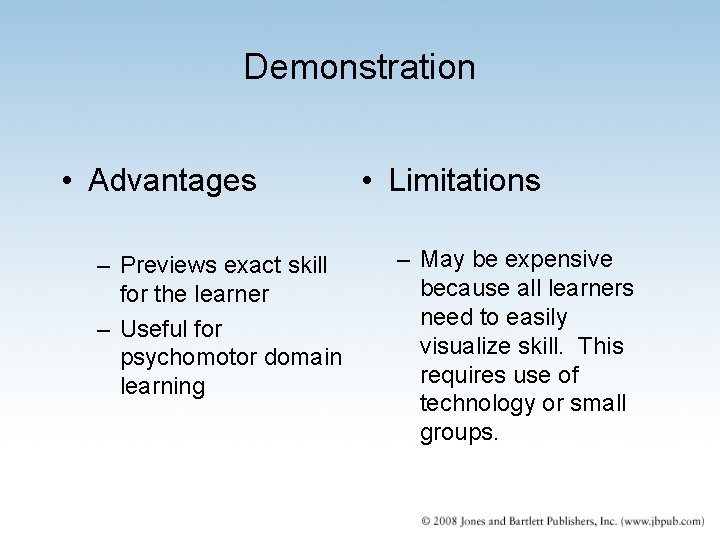 Demonstration

• Advantages

– Previews exact skill for the learner

– Useful for psychomotor domain learning

• Limitations

– May be expensive because all learners need to easily visualize skill. This requires use of technology or small groups.

© 2008 Jones and Bartlett Publishers, Inc. (www.jbpub.com)